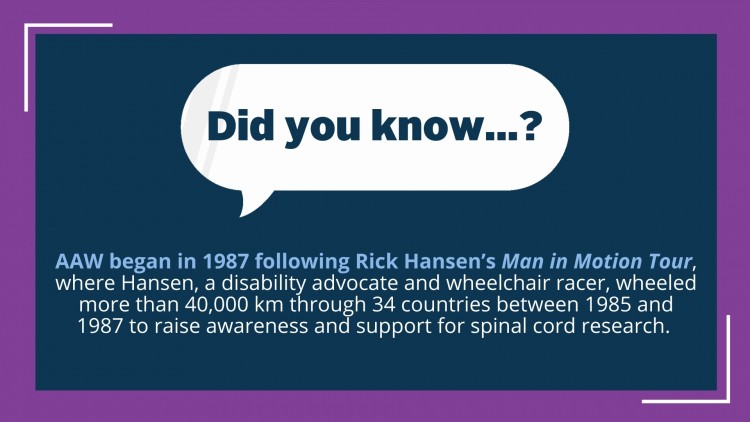 Did you know...?

AAW began in 1987 following Rick Hansen's Man in Motion Tour, where Hansen, a disability advocate and wheelchair racer, wheeled more than 40,000 km through 34 countries between 1985 and 1987 to raise awareness and support for spinal cord research.